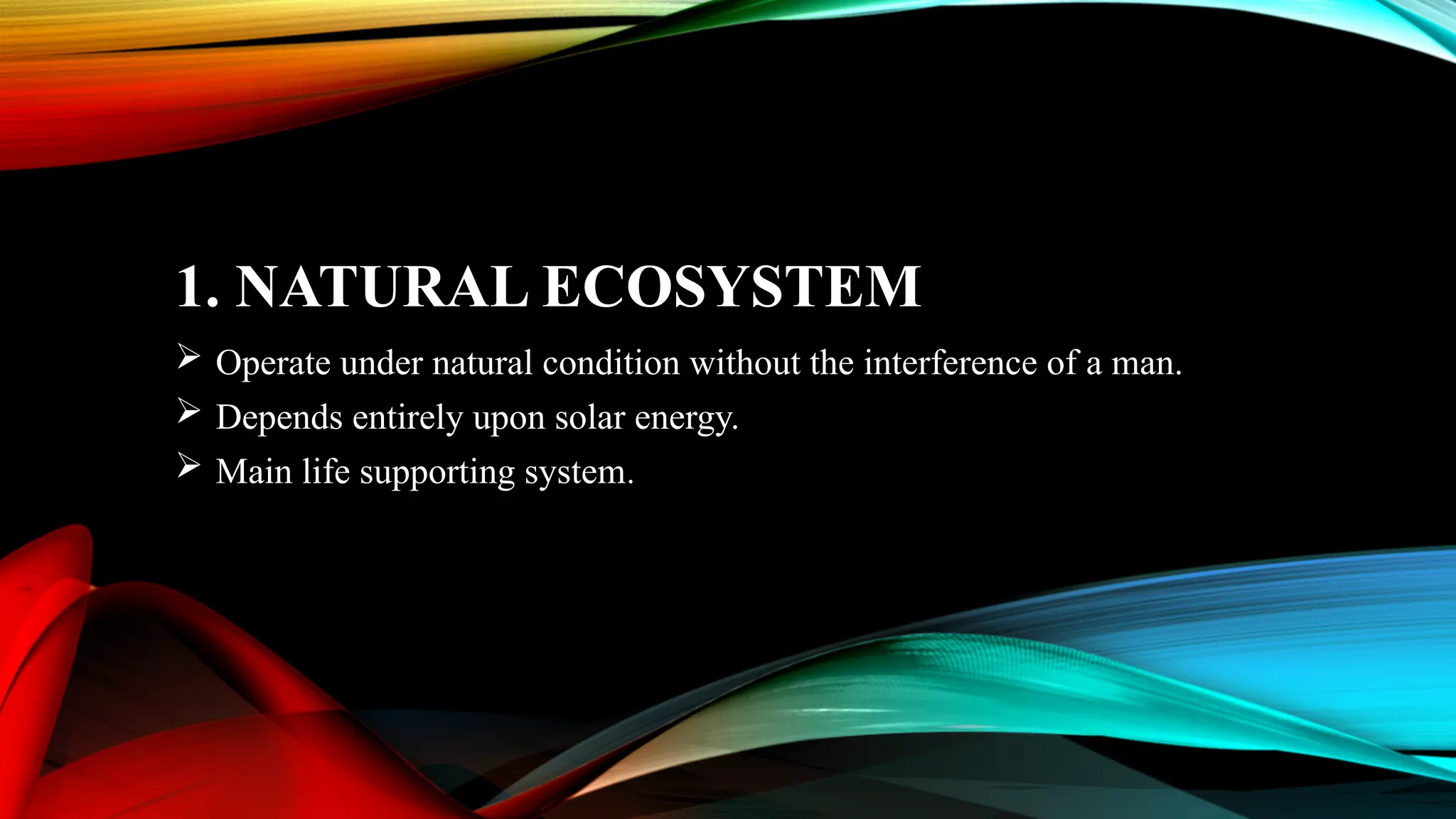 1. NATURAL ECOSYSTEM

➢ Operate under natural condition without the interference of a man.
➢ Depends entirely upon solar energy.
➢ Main life supporting system.